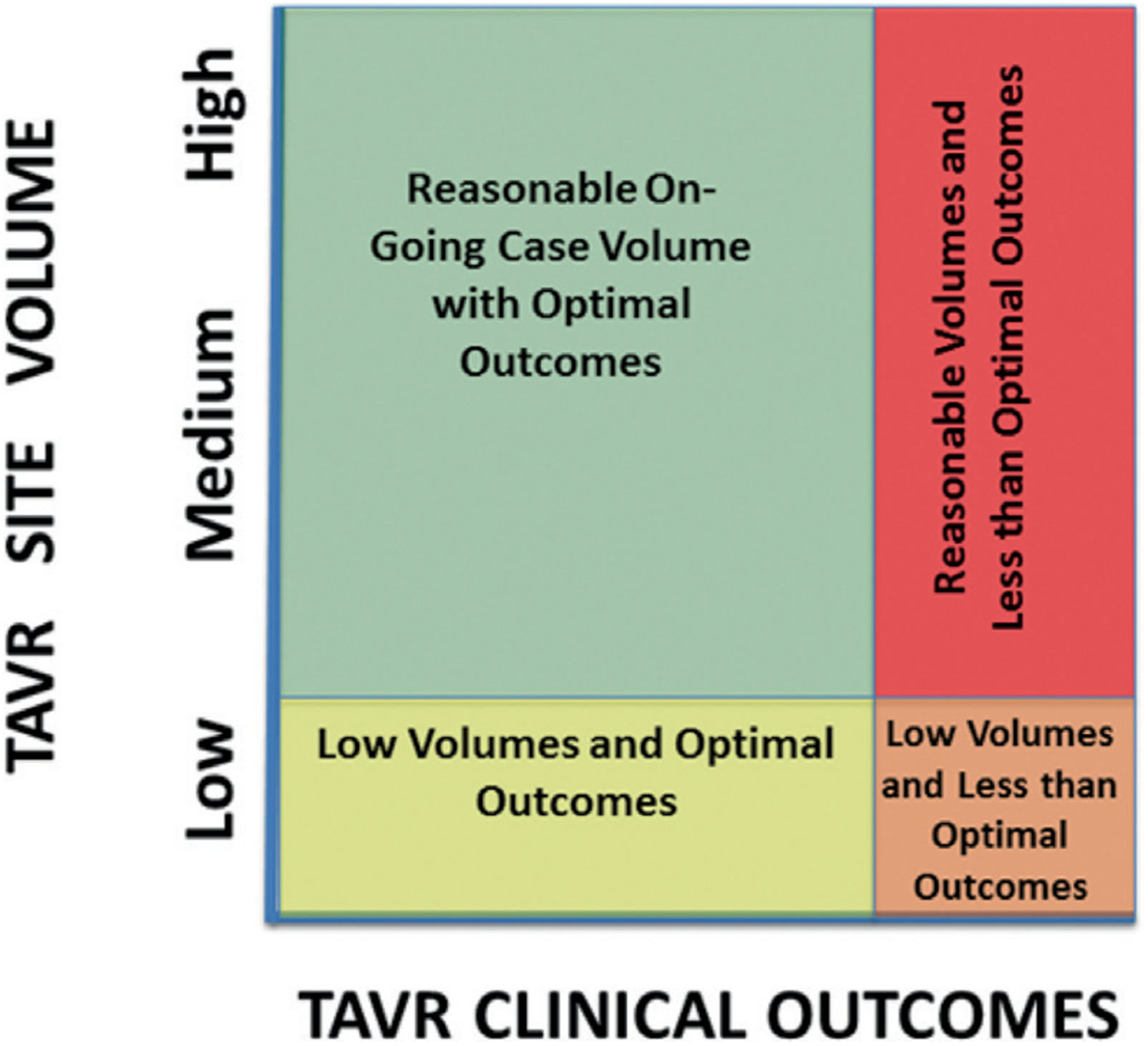 TAVR SITE VOLUME

High

Medium

Low

Reasonable On-Going Case Volume with Optimal Outcomes

Reasonable Volumes and Less than Optimal Outcomes

Low Volumes and Optimal Outcomes

Low Volumes and Less than Optimal Outcomes

TAVR CLINICAL OUTCOMES